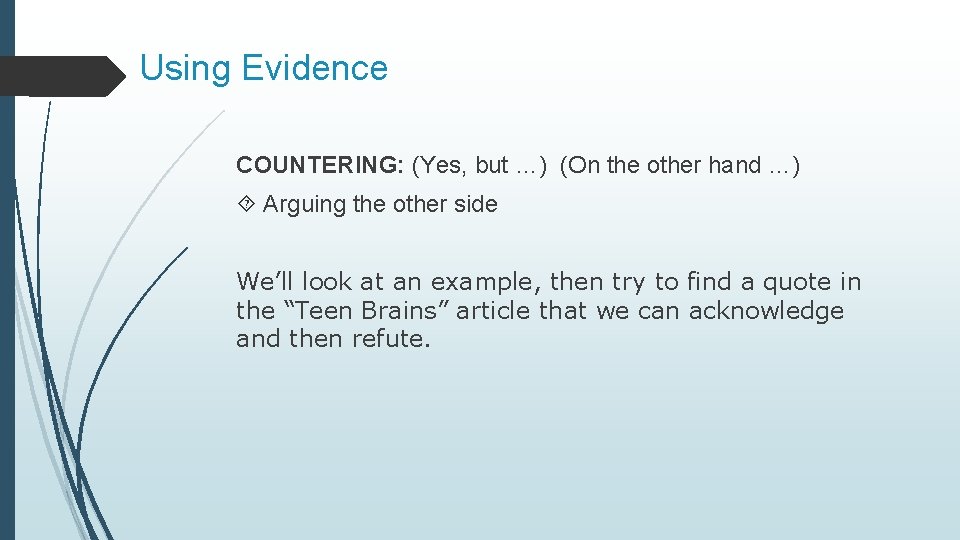 Using Evidence

COUNTERING: (Yes, but …) (On the other hand …)

 Arguing the other side

We’ll look at an example, then try to find a quote in the “Teen Brains” article that we can acknowledge and then refute.